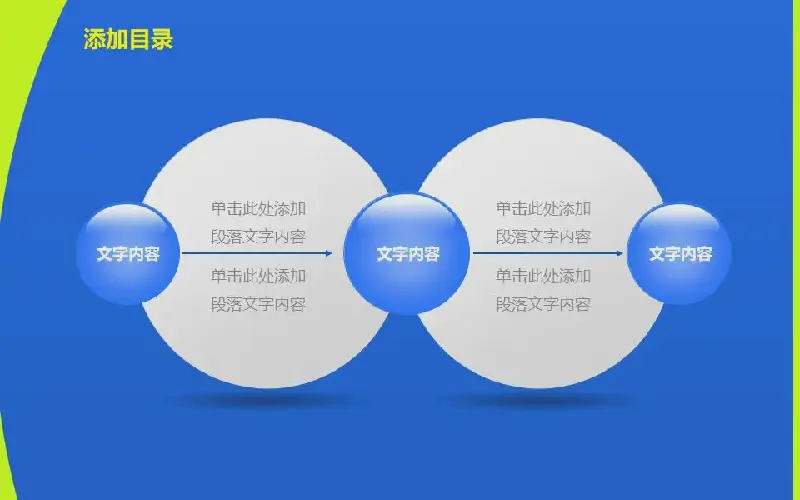 添加目录

文字内容

单击此处添加段落文字内容

单击此处添加段落文字内容

文字内容

单击此处添加段落文字内容

单击此处添加段落文字内容

文字内容